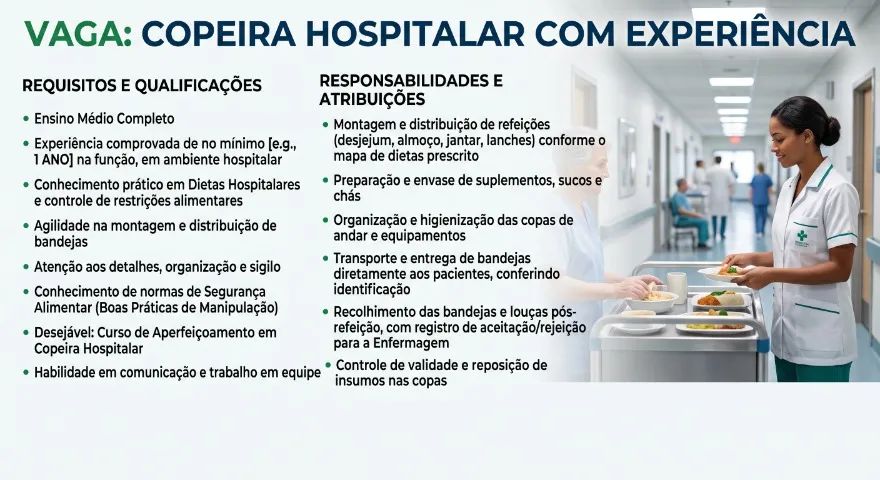 VAGA: COPEIRA HOSPITALAR COM EXPERIÊNCIA

REQUISITOS E QUALIFICAÇÕES

• Ensino Médio Completo
• Experiência comprovada de no mínimo [e.g., 1 ANO] na função, em ambiente hospitalar
• Conhecimento prático em Dietas Hospitalares e controle de restrições alimentares
• Agilidade na montagem e distribuição de bandejas
• Atenção aos detalhes, organização e sigilo
• Conhecimento de normas de Segurança Alimentar (Boas Práticas de Manipulação)
• Desejável: Curso de Aperfeiçoamento em Copeira Hospitalar
• Habilidade em comunicação e trabalho em equipe

RESPONSABILIDADES E ATRIBUIÇÕES

• Montagem e distribuição de refeições (desjejum, almoço, jantar, lanches) conforme o mapa de dietas prescrito
• Preparação e envase de suplementos, sucos e chás
• Organização e higienização das copas de andar e equipamentos
• Transporte e entrega de bandejas diretamente aos pacientes, conferindo identificação
• Recolhimento das bandejas e louças pós-refeição, com registro de aceitação/rejeição para a Enfermagem
• Controle de validade e reposição de insumos nas copas